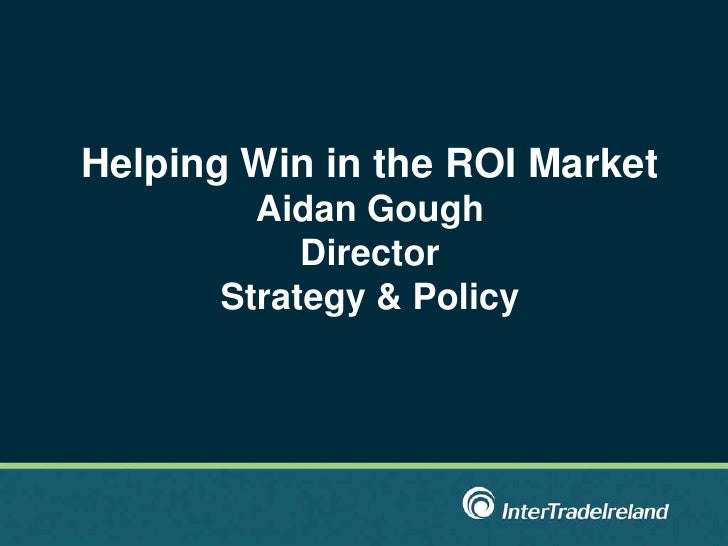 Helping Win in the ROI Market
Aidan Gough
Director
Strategy & Policy

InterTradeIreland